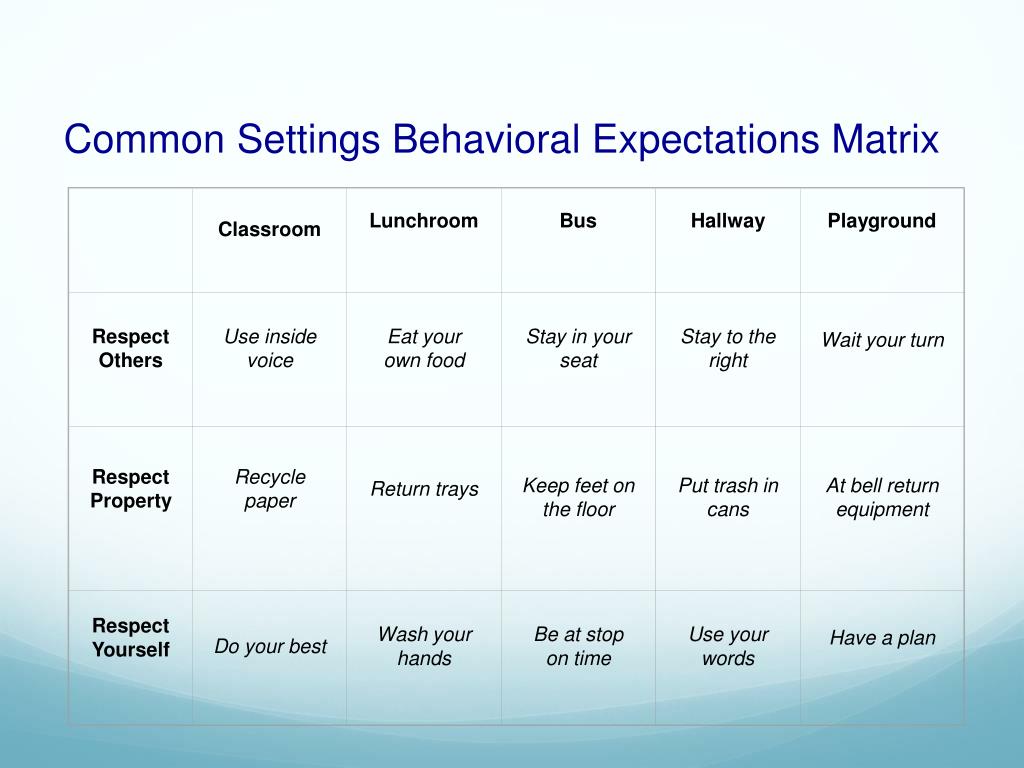 Common Settings Behavioral Expectations Matrix

| | Classroom | Lunchroom | Bus | Hallway | Playground |
|---|---|---|---|---|---|
| Respect Others | Use inside voice | Eat your own food | Stay in your seat | Stay to the right | Wait your turn |
| Respect Property | Recycle paper | Return trays | Keep feet on the floor | Put trash in cans | At bell return equipment |
| Respect Yourself | Do your best | Wash your hands | Be at stop on time | Use your words | Have a plan |